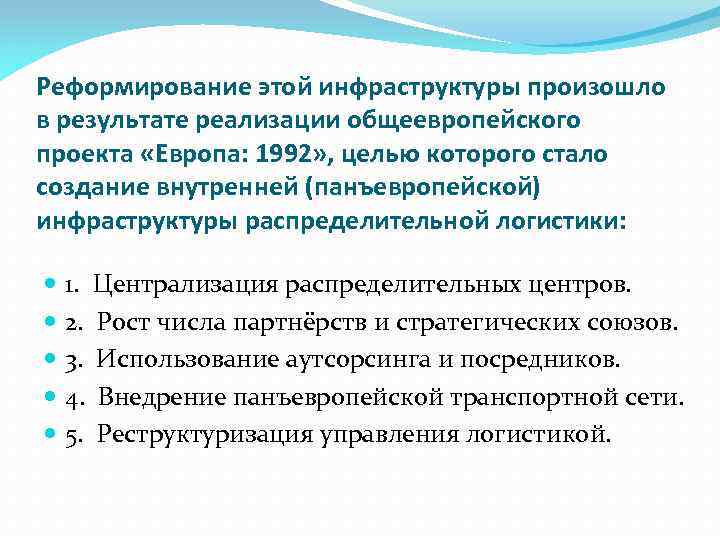 Реформирование этой инфраструктуры произошло в результате реализации общеевропейского проекта «Европа: 1992», целью которого стало создание внутренней (панъевропейской) инфраструктуры распределительной логистики:

- 1. Централизация распределительных центров.
- 2. Рост числа партнёрств и стратегических союзов.
- 3. Использование аутсорсинга и посредников.
- 4. Внедрение панъевропейской транспортной сети.
- 5. Реструктуризация управления логистикой.